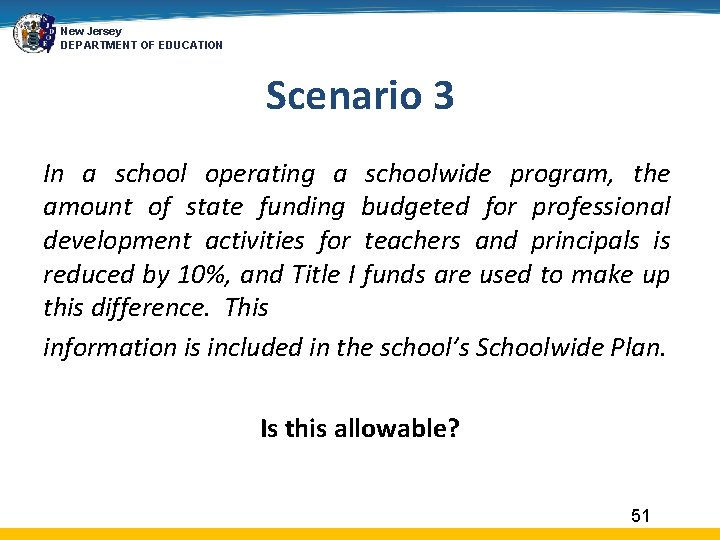 New Jersey
DEPARTMENT OF EDUCATION

Scenario 3

In a school operating a schoolwide program, the amount of state funding budgeted for professional development activities for teachers and principals is reduced by 10%, and Title I funds are used to make up this difference. This

information is included in the school's Schoolwide Plan.

Is this allowable?

51